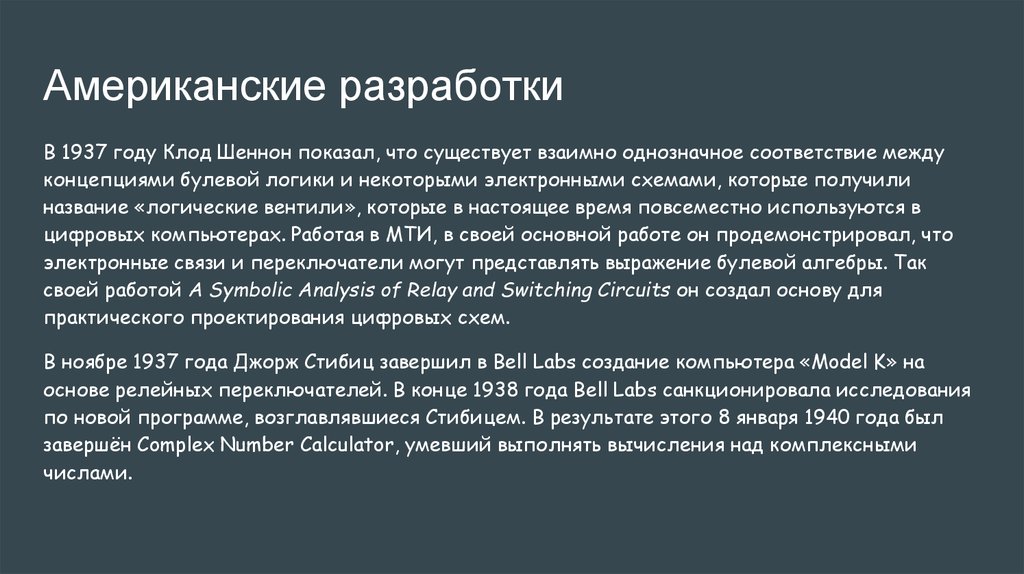 Американские разработки

В 1937 году Клод Шеннон показал, что существует взаимно однозначное соответствие между концепциями булевой логики и некоторыми электронными схемами, которые получили название «логические вентили», которые в настоящее время повсеместно используются в цифровых компьютерах. Работая в МТИ, в своей основной работе он продемонстрировал, что электронные связи и переключатели могут представлять выражение булевой алгебры. Так своей работой A Symbolic Analysis of Relay and Switching Circuits он создал основу для практического проектирования цифровых схем.

В ноябре 1937 года Джорж Стибиц завершил в Bell Labs создание компьютера «Model K» на основе релейных переключателей. В конце 1938 года Bell Labs санкционировала исследования по новой программе, возглавлявшиеся Стибицем. В результате этого 8 января 1940 года был завершён Complex Number Calculator, умевший выполнять вычисления над комплексными числами.